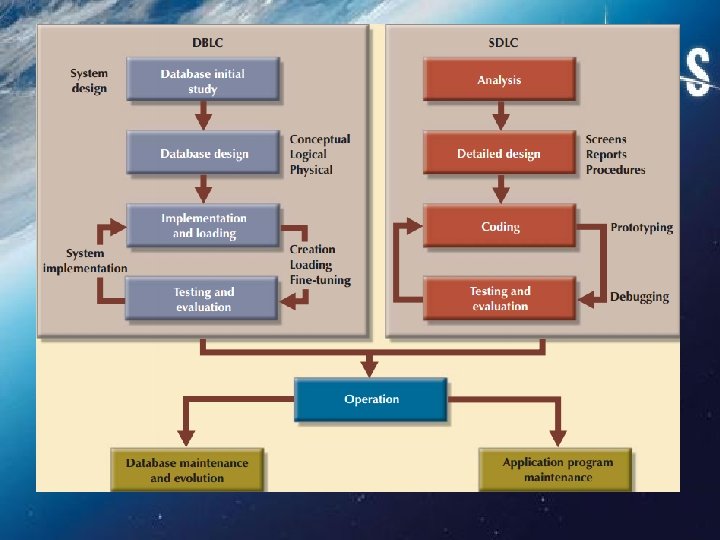 DBLC

System design

Database initial study

Database design

Conceptual
Logical
Physical

Implementation and loading

System implementation

Creation
Loading
Fine-tuning

Testing and evaluation

SDLC

Analysis

Detailed design

Screens
Reports
Procedures

Coding

Prototyping

Testing and evaluation

Debugging

Operation

Database maintenance and evolution

Application program maintenance

S